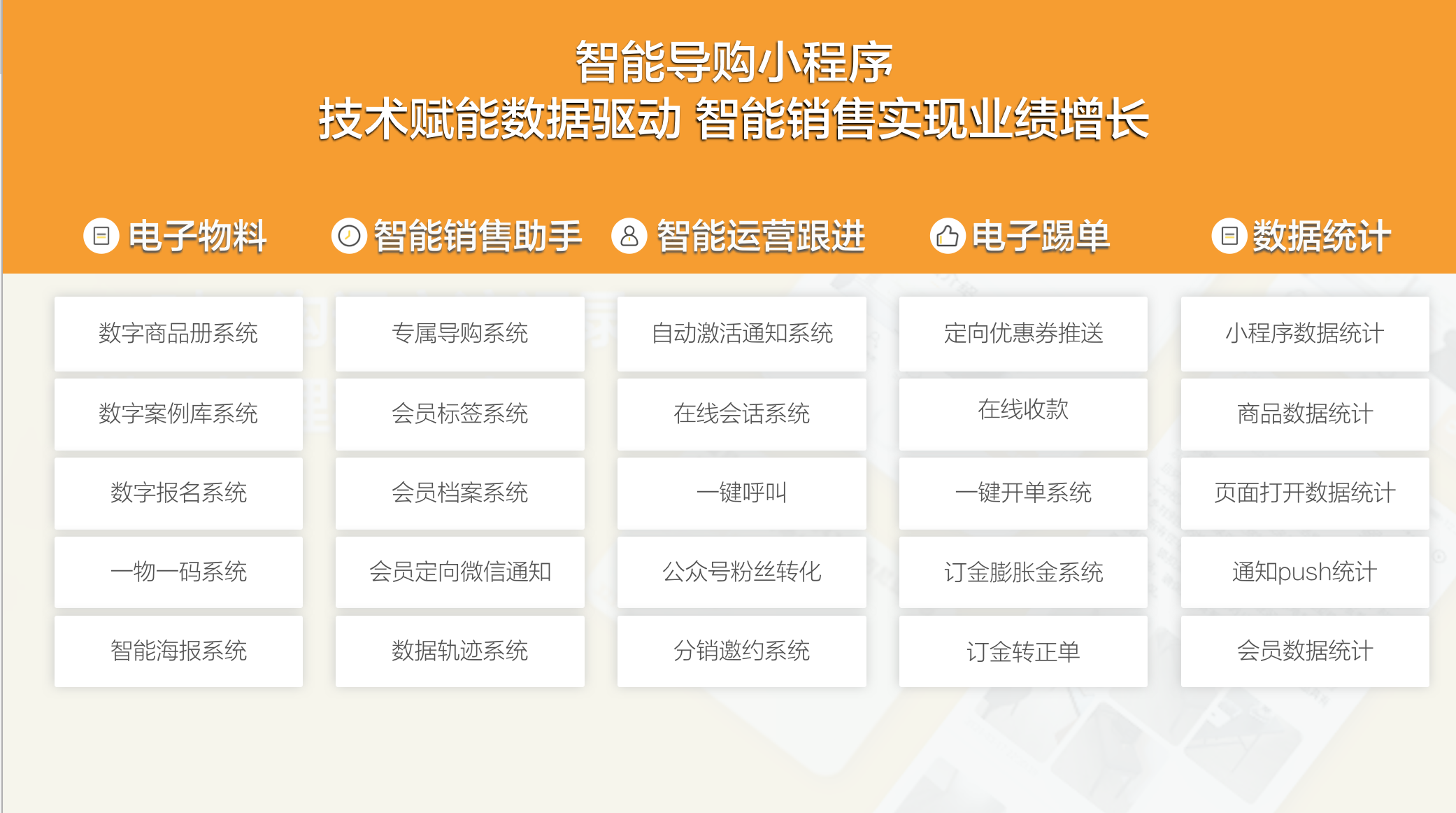 智能导购小程序
技术赋能数据驱动 智能销售实现业绩增长

电子物料

数字商品册系统

数字案例库系统

数字报名系统

一物一码系统

智能海报系统

智能销售助手

专属导购系统

会员标签系统

会员档案系统

会员定向微信通知

数据轨迹系统

智能运营跟进

自动激活通知系统

在线会话系统

一键呼叫

公众号粉丝转化

分销邀约系统

电子踢单

定向优惠券推送

在线收款

一键开单系统

订金膨胀金系统

订金转正单

数据统计

小程序数据统计

商品数据统计

页面打开数据统计

通知push统计

会员数据统计